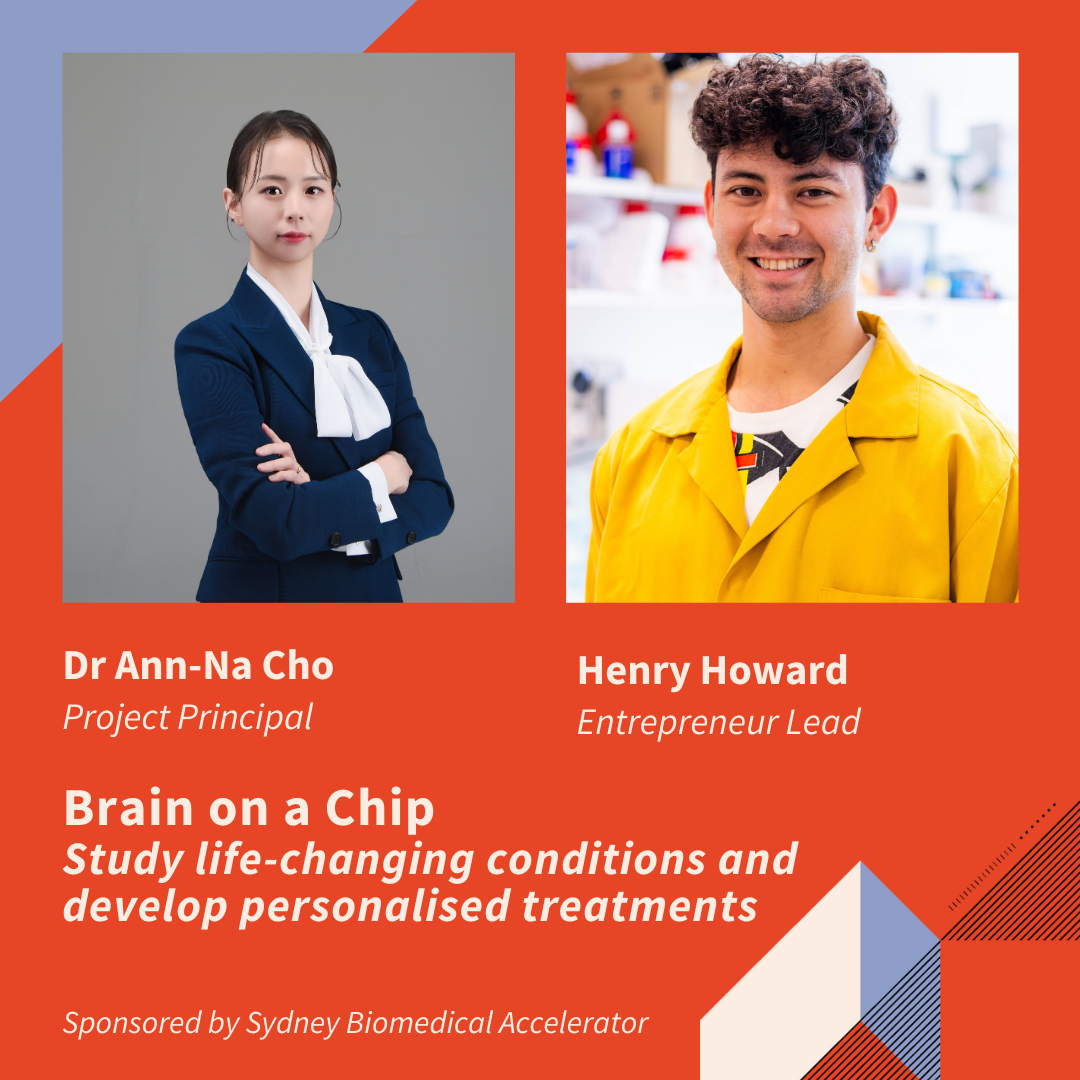 Dr Ann-Na Cho
Project Principal

Henry Howard
Entrepreneur Lead

Brain on a Chip
Study life-changing conditions and develop personalised treatments

Sponsored by Sydney Biomedical Accelerator